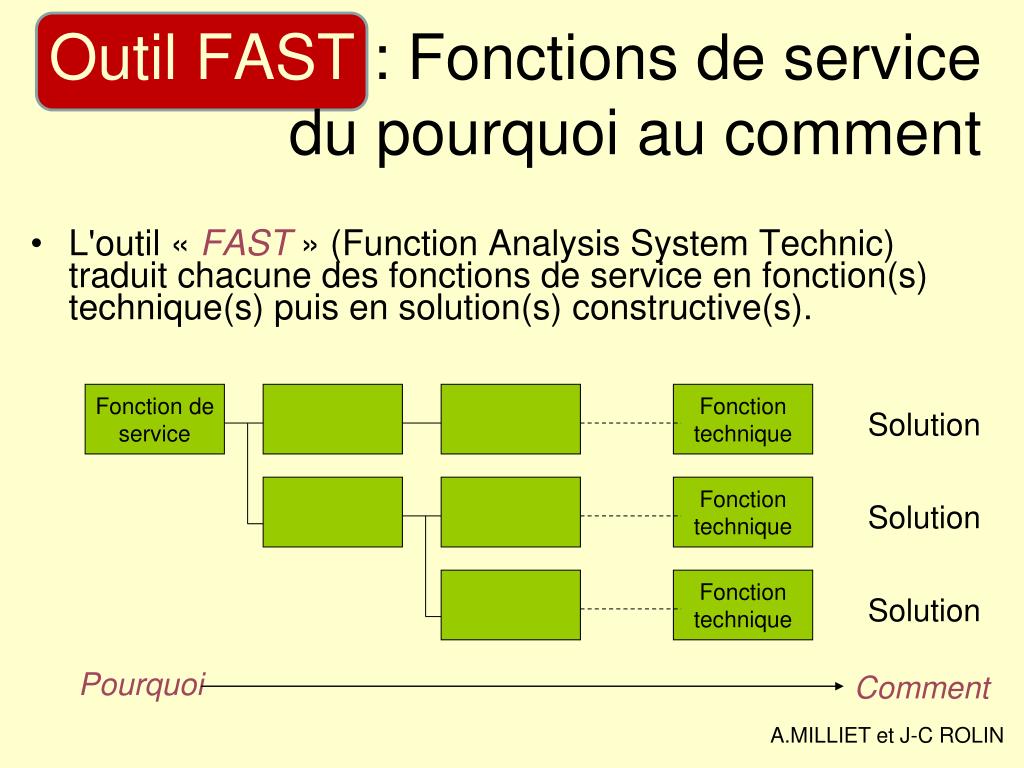 Outil FAST : Fonctions de service du pourquoi au comment

• L'outil « FAST » (Function Analysis System Technic) traduit chacune des fonctions de service en fonction(s) technique(s) puis en solution(s) constructive(s).

Fonction de service

Fonction technique

Solution

Fonction technique

Solution

Fonction technique

Solution

Pourquoi

Comment

A.MILLIET et J-C ROLIN